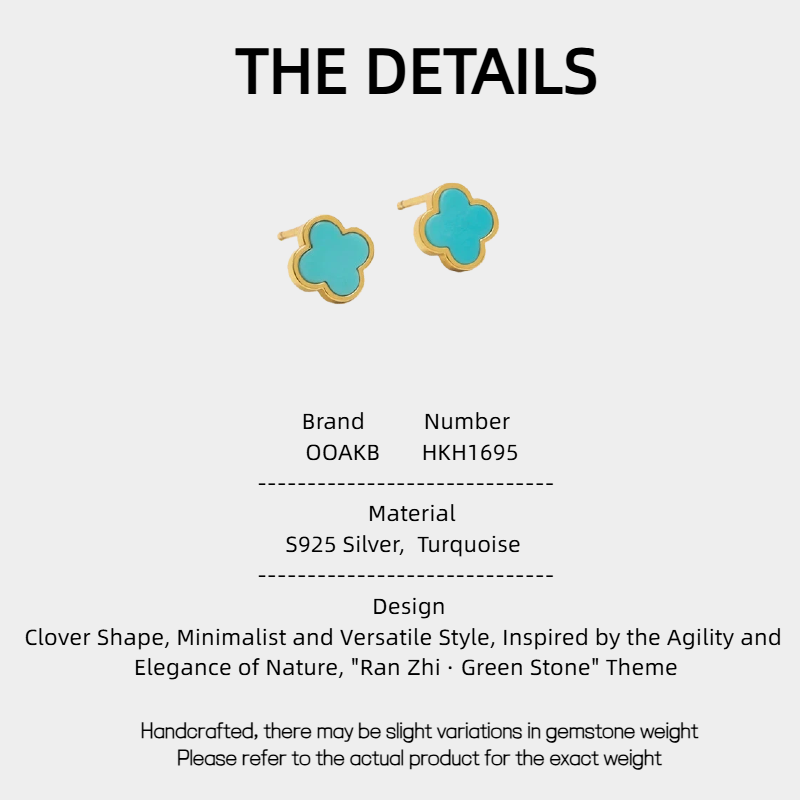 THE DETAILS

Brand Number
OOAKB HKH1695

------------------------------

Material
S925 Silver, Turquoise

------------------------------

Design
Clover Shape, Minimalist and Versatile Style, Inspired by the Agility and Elegance of Nature, "Ran Zhi · Green Stone" Theme

Handcrafted, there may be slight variations in gemstone weight
Please refer to the actual product for the exact weight